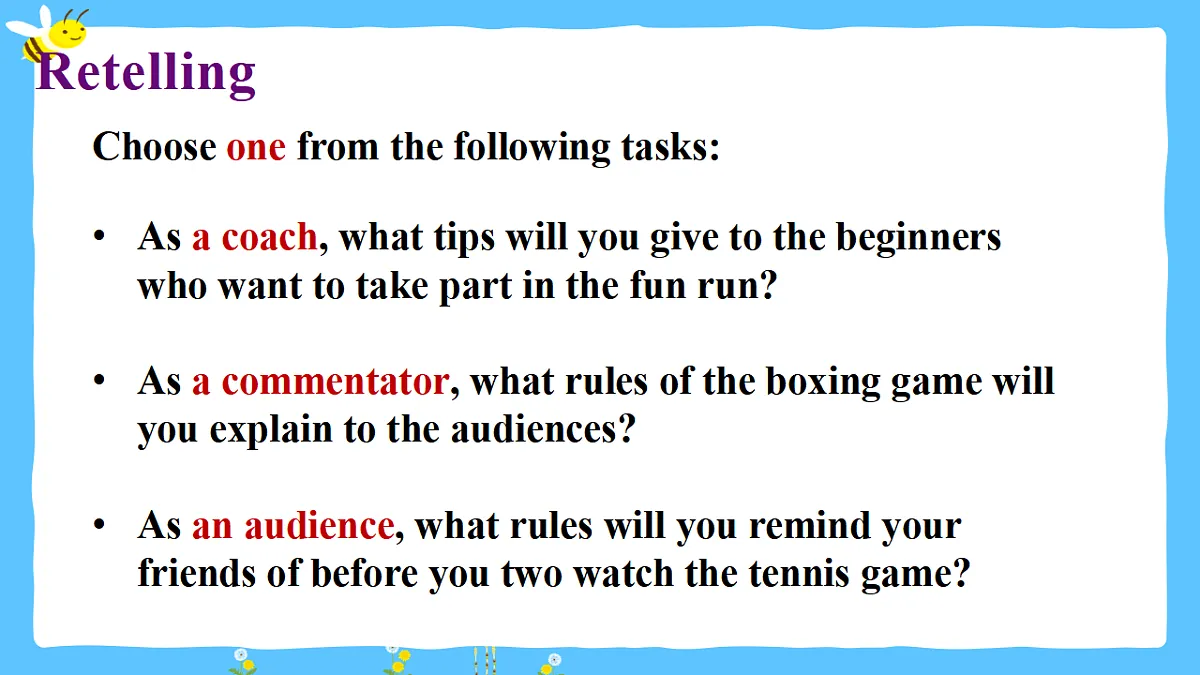 Retelling

Choose one from the following tasks:

• As a coach, what tips will you give to the beginners who want to take part in the fun run?

• As a commentator, what rules of the boxing game will you explain to the audiences?

• As an audience, what rules will you remind your friends of before you two watch the tennis game?